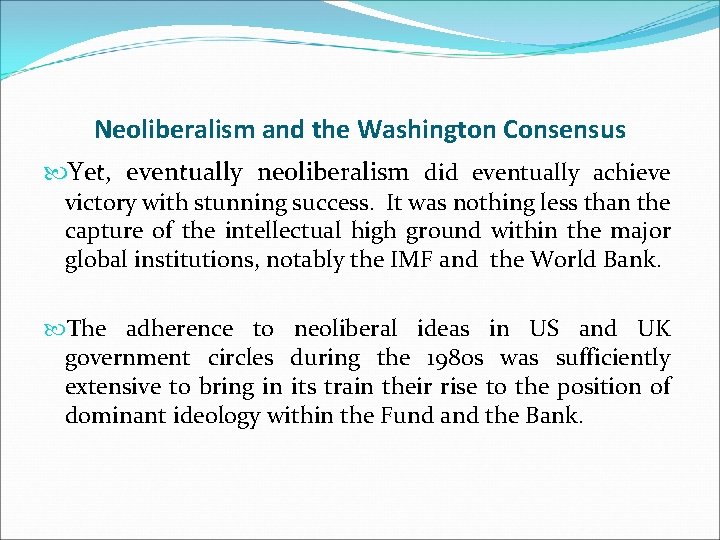 Neoliberalism and the Washington Consensus

Yet, eventually neoliberalism did eventually achieve victory with stunning success. It was nothing less than the capture of the intellectual high ground within the major global institutions, notably the IMF and the World Bank.

The adherence to neoliberal ideas in US and UK government circles during the 1980s was sufficiently extensive to bring in its train their rise to the position of dominant ideology within the Fund and the Bank.